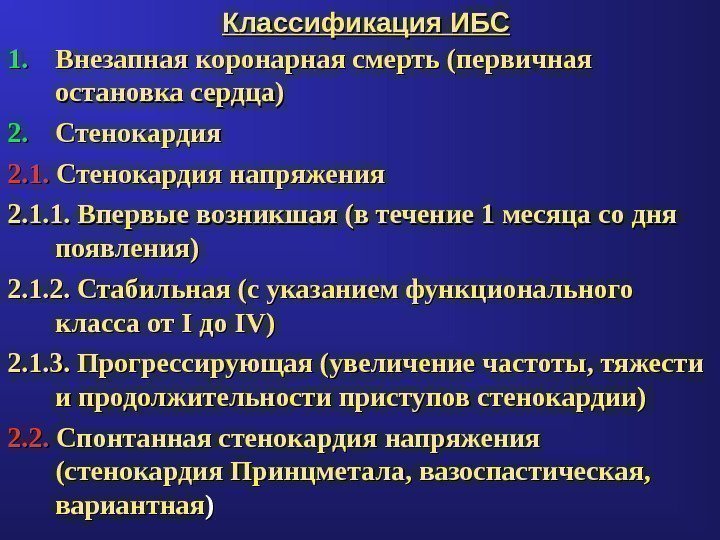 Классификация ИБС

1. Внезапная коронарная смерть (первичная остановка сердца)

2. Стенокардия

2.1. Стенокардия напряжения

2.1.1. Впервые возникшая (в течение 1 месяца со дня появления)

2.1.2. Стабильная (с указанием функционального класса от I до IV)

2.1.3. Прогрессирующая (увеличение частоты, тяжести и продолжительности приступов стенокардии)

2.2. Спонтанная стенокардия напряжения (стенокардия Принцметала, вазоспастическая, вариантная)